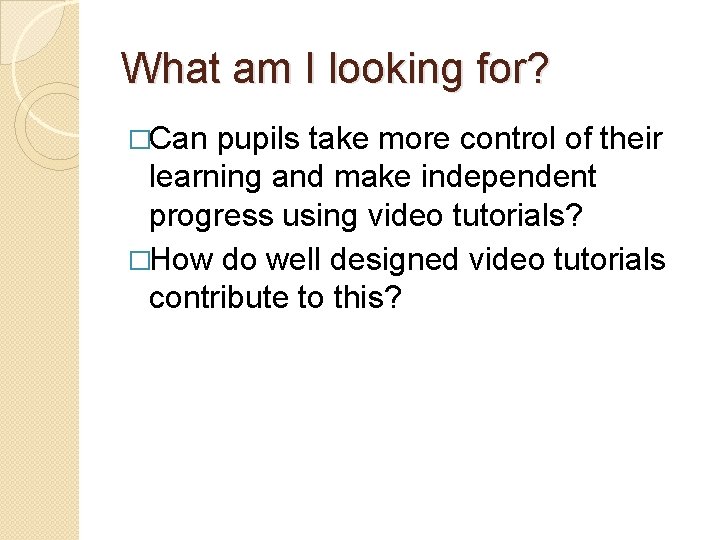 What am I looking for?

□Can pupils take more control of their learning and make independent progress using video tutorials?

□How do well designed video tutorials contribute to this?